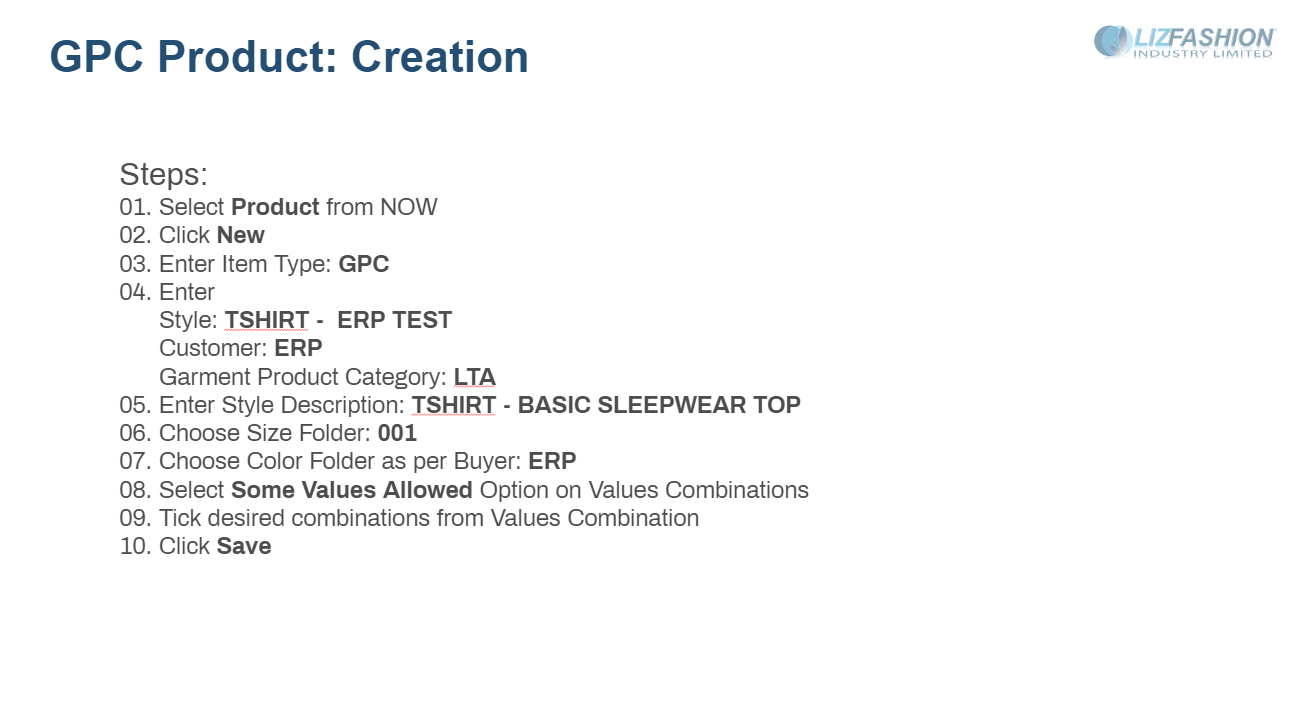 GPC Product: Creation

LIZFASHION
INDUSTRY LIMITED

Steps:
01. Select Product from NOW
02. Click New
03. Enter Item Type: GPC
04. Enter
Style: TSHIRT - ERP TEST
Customer: ERP
Garment Product Category: LTA
05. Enter Style Description: TSHIRT - BASIC SLEEPWEAR TOP
06. Choose Size Folder: 001
07. Choose Color Folder as per Buyer: ERP
08. Select Some Values Allowed Option on Values Combinations
09. Tick desired combinations from Values Combination
10. Click Save